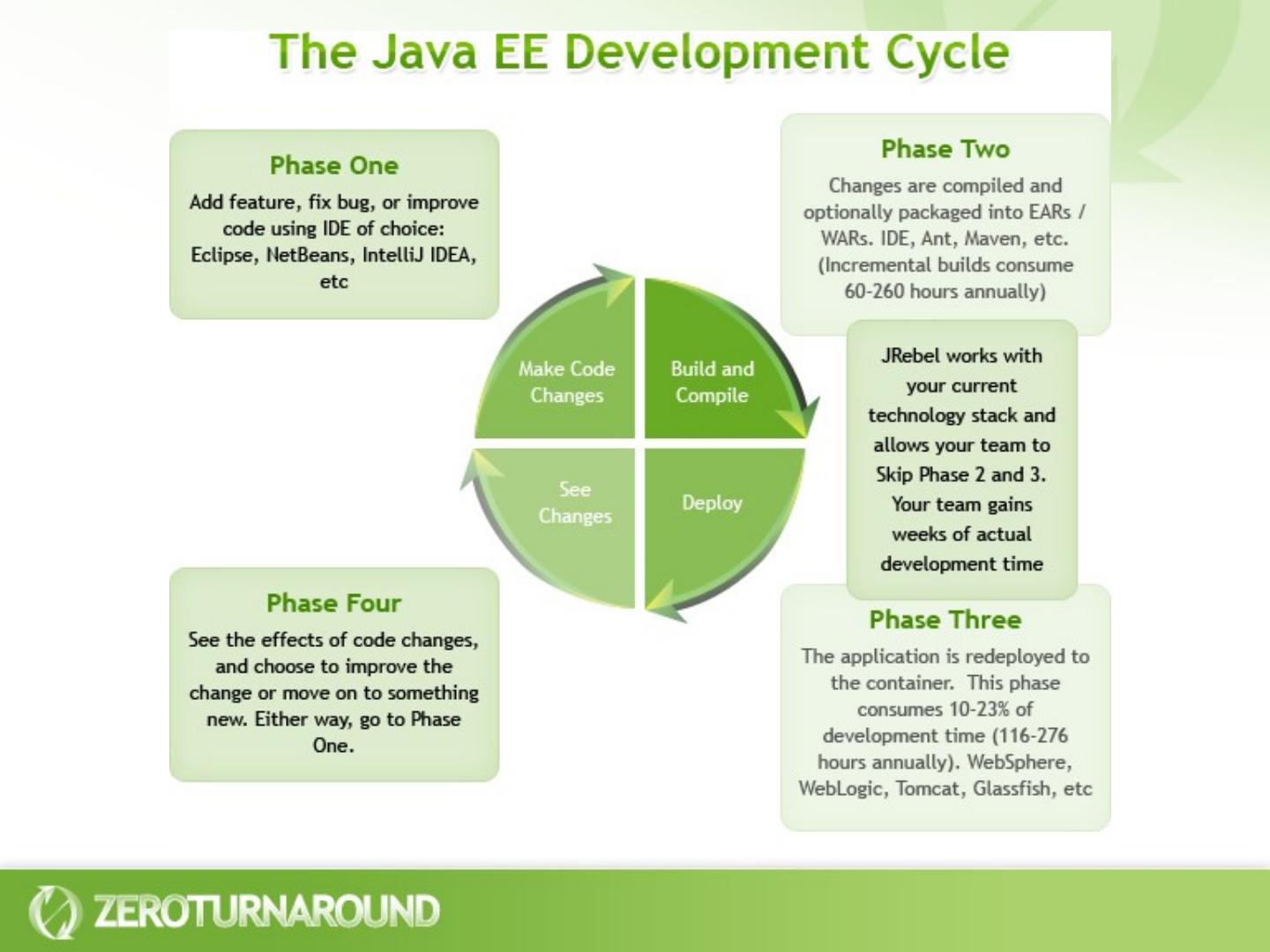 The Java EE Development Cycle

Phase One
Add feature, fix bug, or improve code using IDE of choice: Eclipse, NetBeans, IntelliJ IDEA, etc

Phase Two
Changes are compiled and optionally packaged into EARs / WARs. IDE, Ant, Maven, etc. (Incremental builds consume 60-260 hours annually)

Make Code Changes

Build and Compile

See Changes

Deploy

JRebel works with your current technology stack and allows your team to Skip Phase 2 and 3. Your team gains weeks of actual development time

Phase Four
See the effects of code changes, and choose to improve the change or move on to something new. Either way, go to Phase One.

Phase Three
The application is redeployed to the container. This phase consumes 10-23% of development time (116-276 hours annually). WebSphere, WebLogic, Tomcat, Glassfish, etc

ZEROTURNAROUND